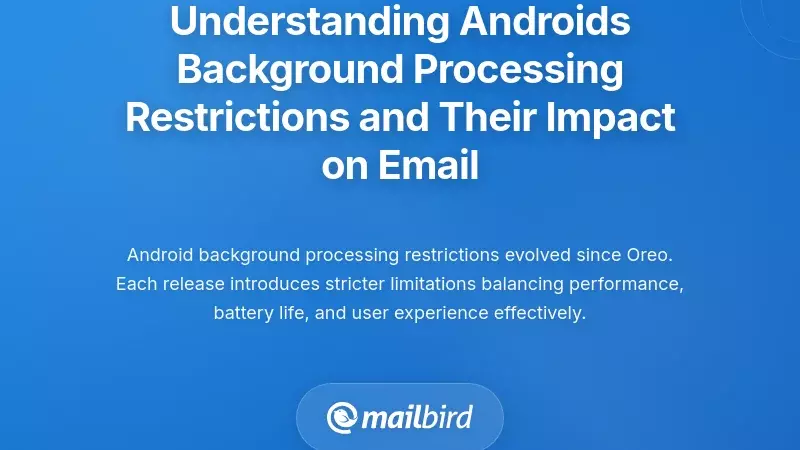 Understanding Androids Background Processing Restrictions and Their Impact on Email

Android background processing restrictions evolved since Oreo. Each release introduces stricter limitations balancing performance, battery life, and user experience effectively.

mailbird